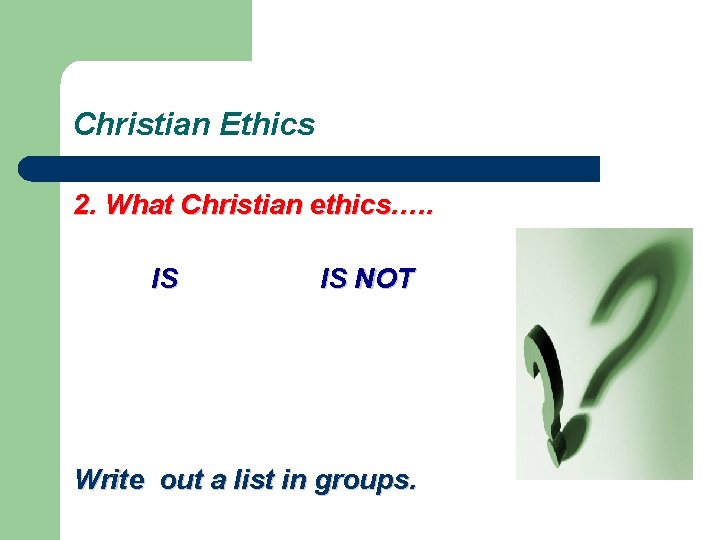 Christian Ethics

2. What Christian ethics…..

IS IS NOT

Write out a list in groups.